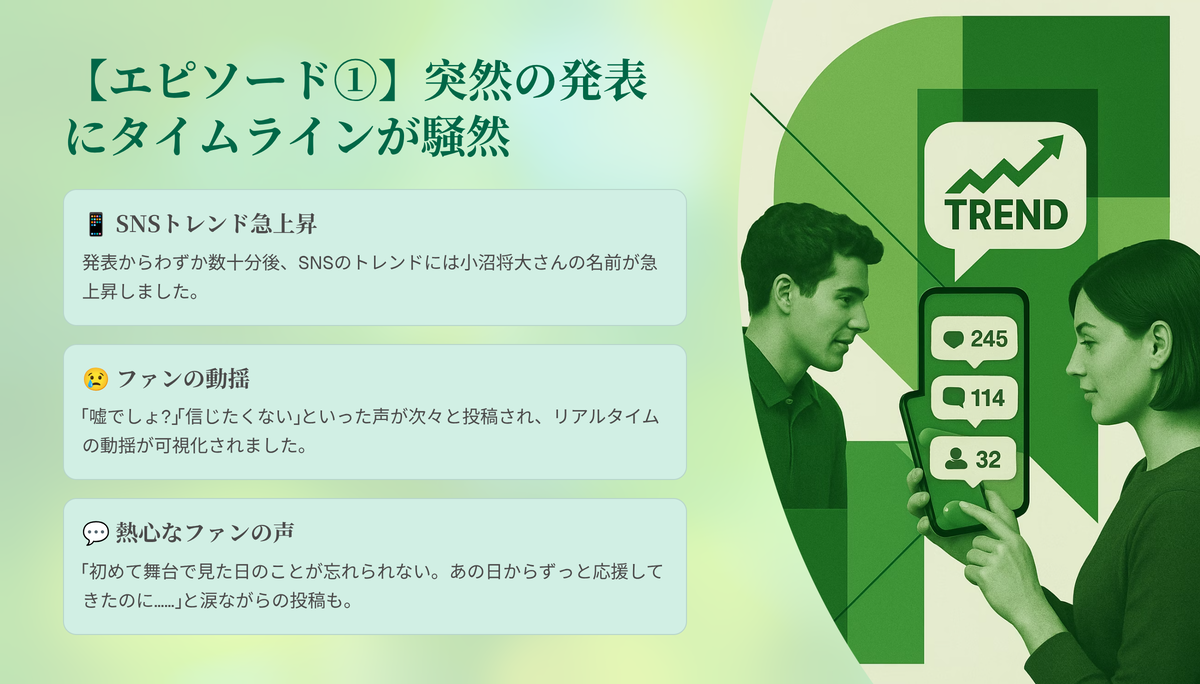 【エピソード①】突然の発表にタイムラインが騒然

📱 SNSトレンド急上昇

発表からわずか数十分後、SNSのトレンドには小沼将大さんの名前が急上昇しました。

😢 ファンの動揺

「嘘でしょ?」「信じたくない」といった声が次々と投稿され、リアルタイムの動揺が可視化されました。

💬 熱心なファンの声

「初めて舞台で見た日のことが忘れられない。あの日からずっと応援してきたのに……」と涙ながらの投稿も。

TREND

245

114

32